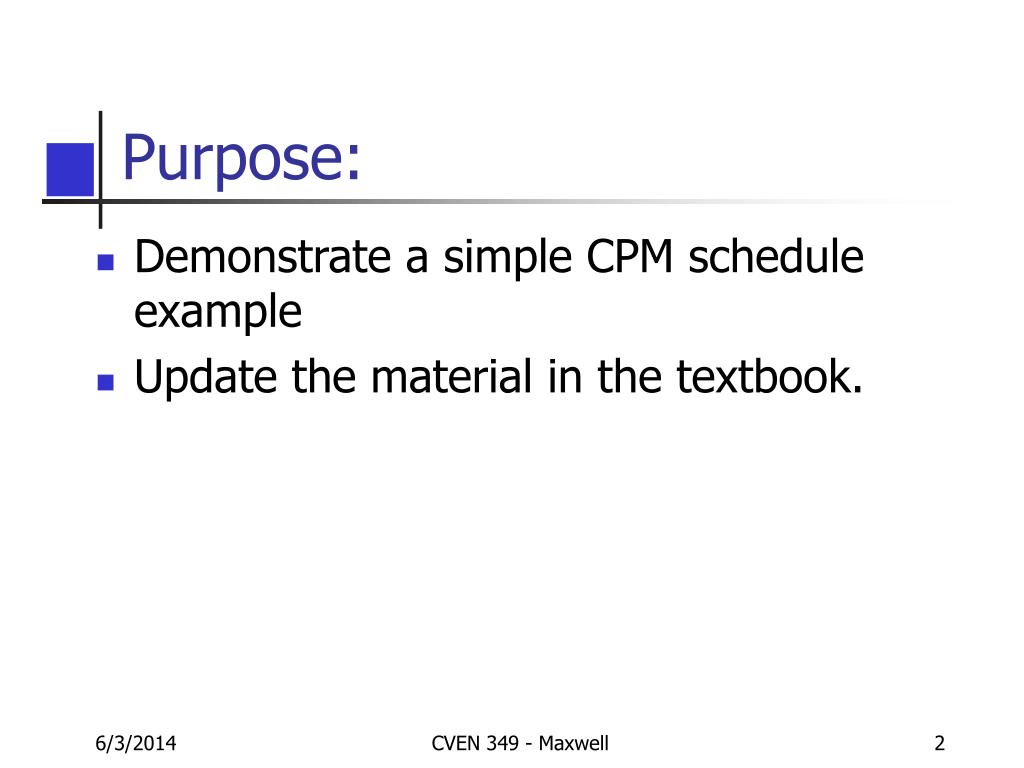 Purpose:

- Demonstrate a simple CPM schedule example
- Update the material in the textbook.

6/3/2014

CVEN 349 - Maxwell

2